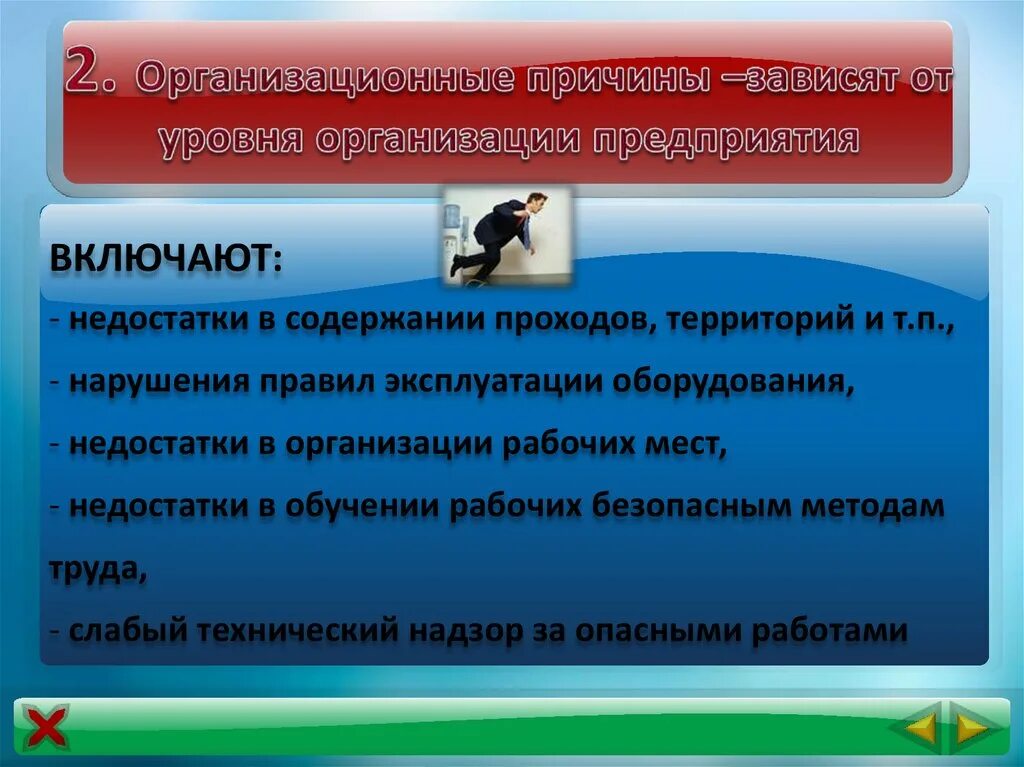 2. Организационные причины –зависят от уровня организации предприятия

ВКЛЮЧАЮТ:

- недостатки в содержании проходов, территорий и т.п.,

- нарушения правил эксплуатации оборудования,

- недостатки в организации рабочих мест,

- недостатки в обучении рабочих безопасным методам труда,

- слабый технический надзор за опасными работами